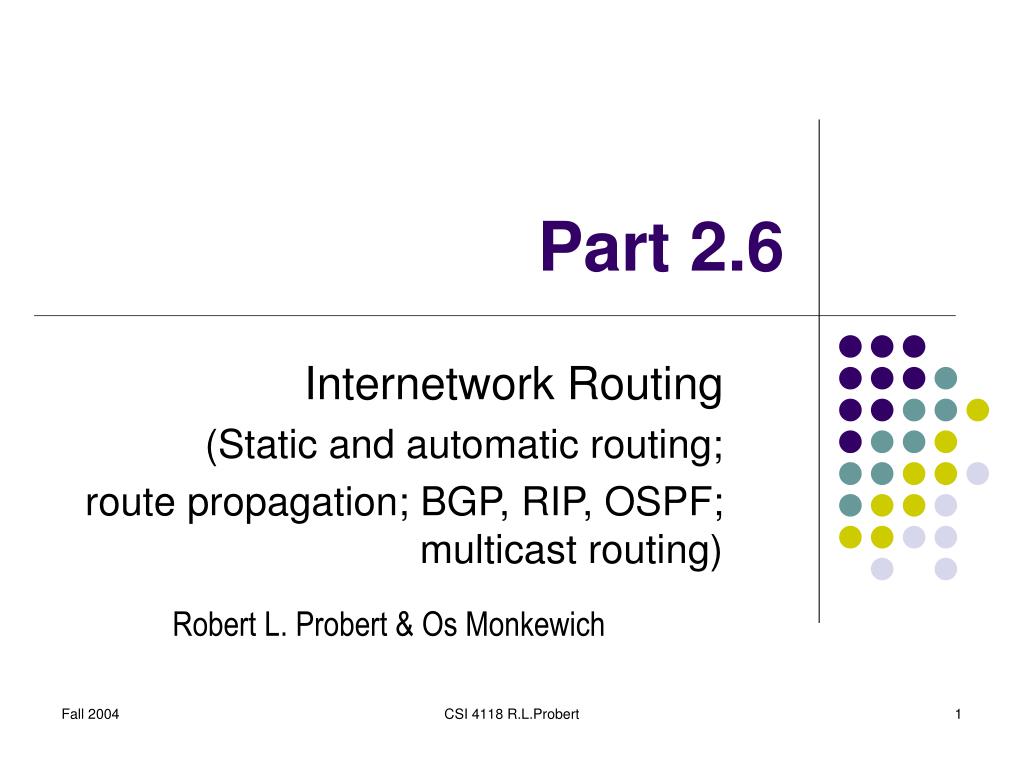 Part 2.6

Internetwork Routing
(Static and automatic routing;
route propagation; BGP, RIP, OSPF;
multicast routing)

Robert L. Probert & Os Monkewich

Fall 2004

CSI 4118 R.L.Probert

1